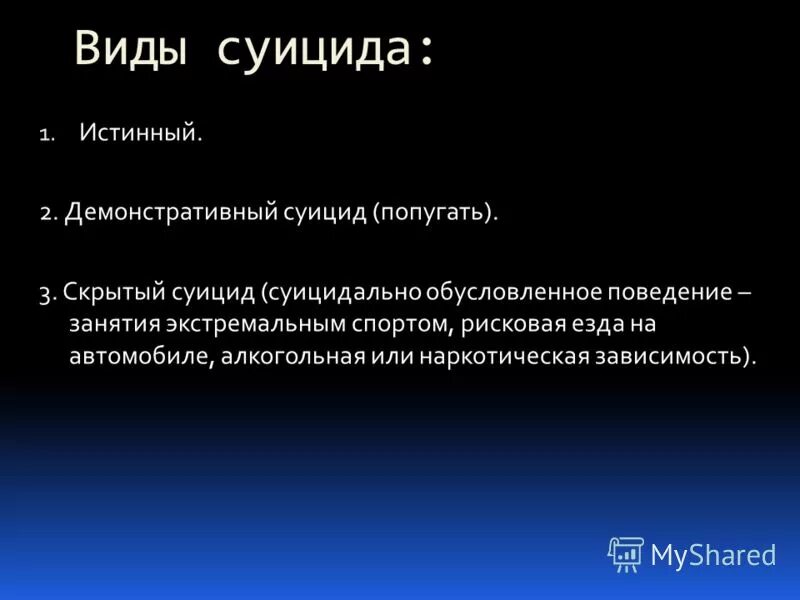 Виды суицида:

1. Истинный.

2. Демонстративный суицид (попугать).

3. Скрытый суицид (суицидально обусловленное поведение – занятия экстремальным спортом, рисковая езда на автомобиле, алкогольная или наркотическая зависимость).

MyShared